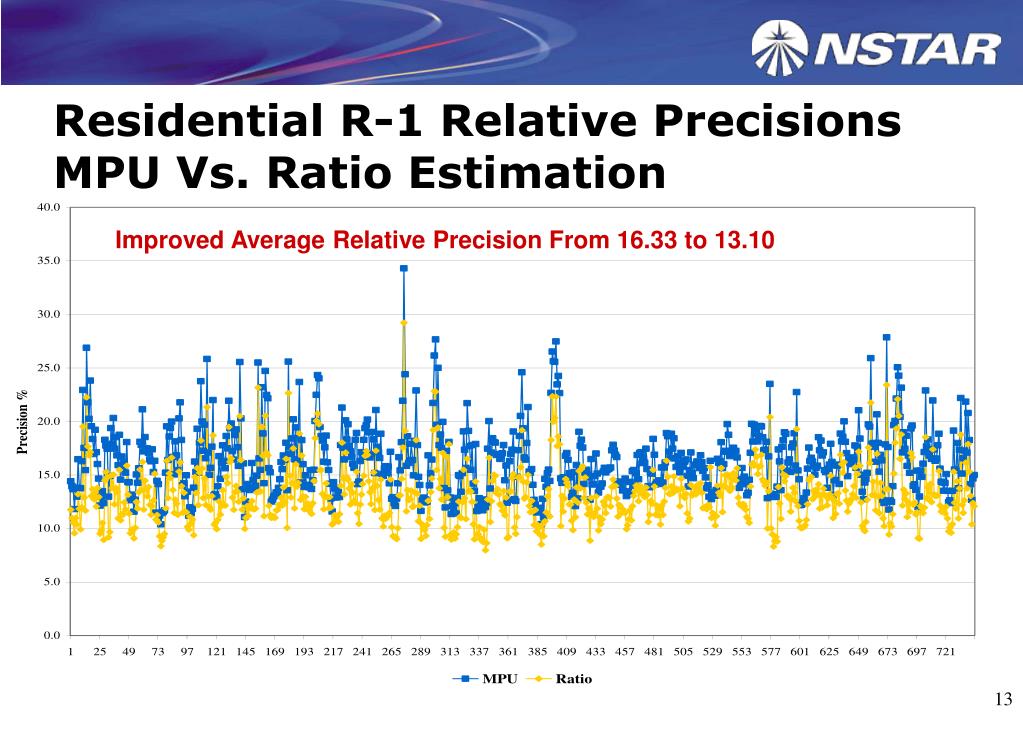 NSTAR

Residential R-1 Relative Precisions MPU Vs. Ratio Estimation

Improved Average Relative Precision From 16.33 to 13.10

Precision %

40.0
35.0
30.0
25.0
20.0
15.0
10.0
5.0
0.0

1 25 49 73 97 121 145 169 193 217 241 265 289 313 337 361 385 409 433 457 481 505 529 553 577 601 625 649 673 697 721

MPU Ratio

13